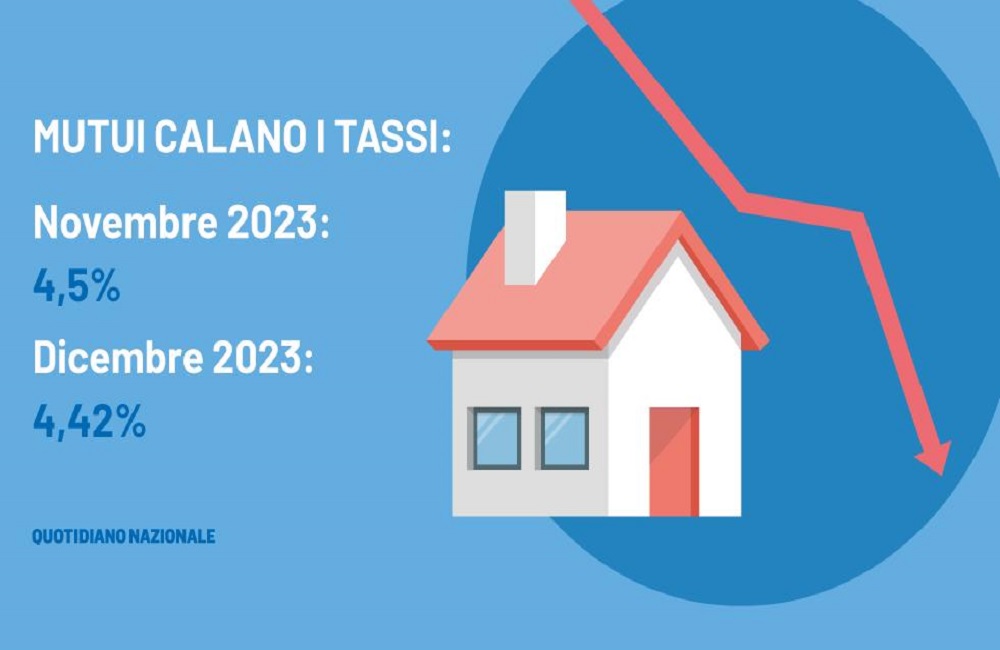 MUTUI CALANO I TASSI:

Novembre 2023:
4,5%

Dicembre 2023:
4,42%

QUOTIDIANO NAZIONALE